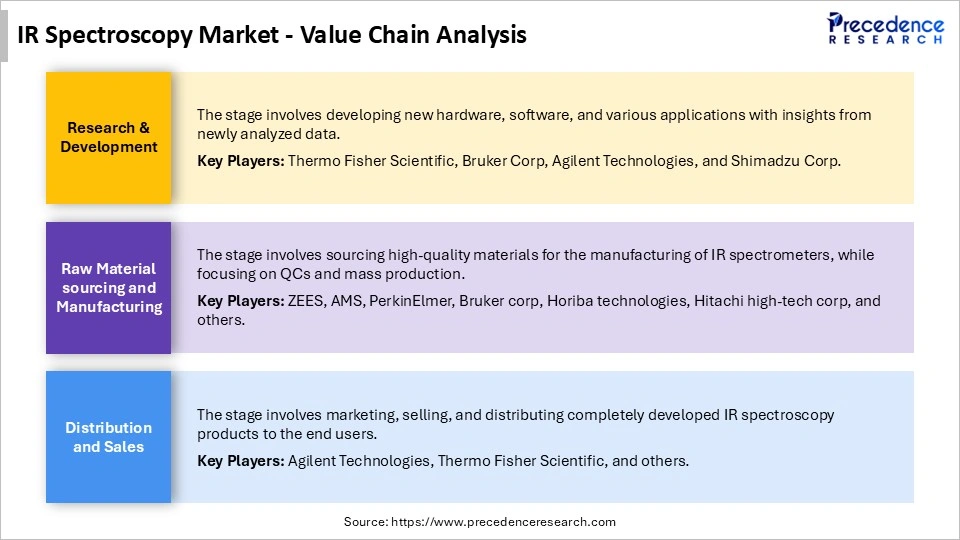 IR Spectroscopy Market - Value Chain Analysis

Precedence RESEARCH

Research & Development

The stage involves developing new hardware, software, and various applications with insights from newly analyzed data.

Key Players: Thermo Fisher Scientific, Bruker Corp, Agilent Technologies, and Shimadzu Corp.

Raw Material sourcing and Manufacturing

The stage involves sourcing high-quality materials for the manufacturing of IR spectrometers, while focusing on QCs and mass production.

Key Players: ZEES, AMS, PerkinElmer, Bruker corp, Horiba technologies, Hitachi high-tech corp, and others.

Distribution and Sales

The stage involves marketing, selling, and distributing completely developed IR spectroscopy products to the end users.

Key Players: Agilent Technologies, Thermo Fisher Scientific, and others.

Source: https://www.precedenceresearch.com